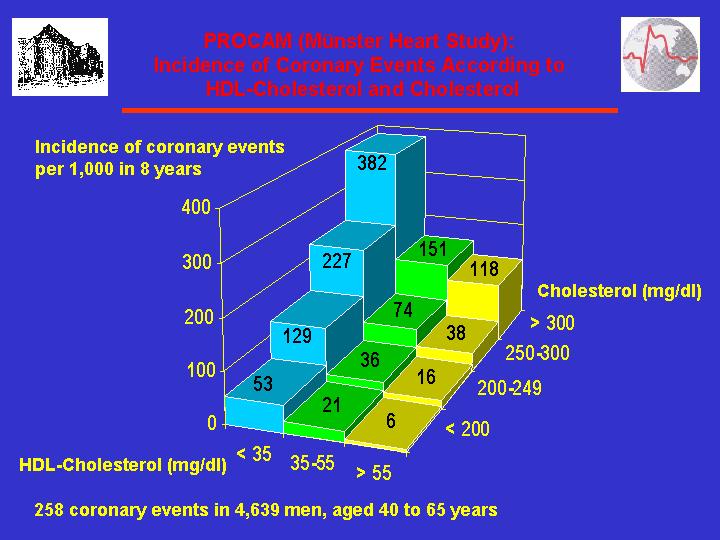 PROCAM (Münster Heart Study): Incidence of Coronary Events According to HDL-Cholesterol and Cholesterol

Incidence of coronary events per 1,000 in 8 years

400
300
200
100
0

382
227
151
118
129
74
38
53
36
16
21
6

Cholesterol (mg/dl)
> 300
250-300
200-249
< 200

HDL-Cholesterol (mg/dl)
< 35
35-55
> 55

258 coronary events in 4,639 men, aged 40 to 65 years